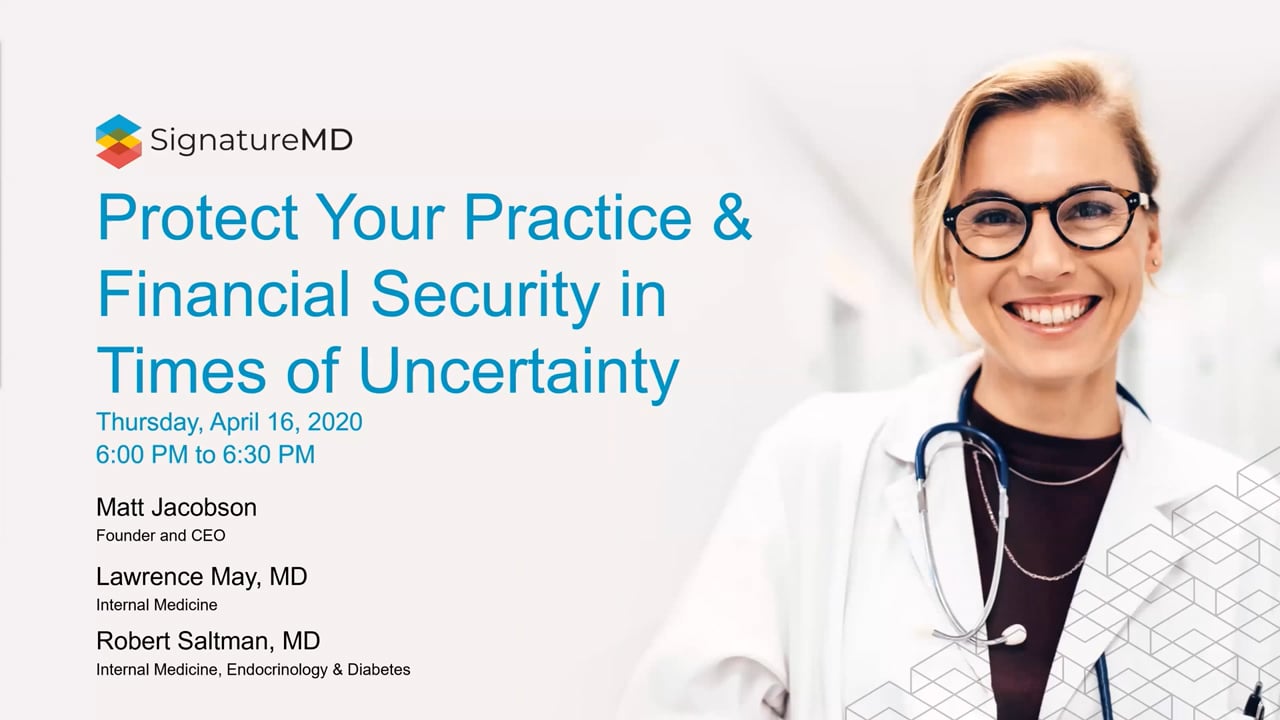 SignatureMD

Protect Your Practice & Financial Security in Times of Uncertainty

Thursday, April 16, 2020
6:00 PM to 6:30 PM

Matt Jacobson
Founder and CEO

Lawrence May, MD
Internal Medicine

Robert Saltman, MD
Internal Medicine, Endocrinology & Diabetes